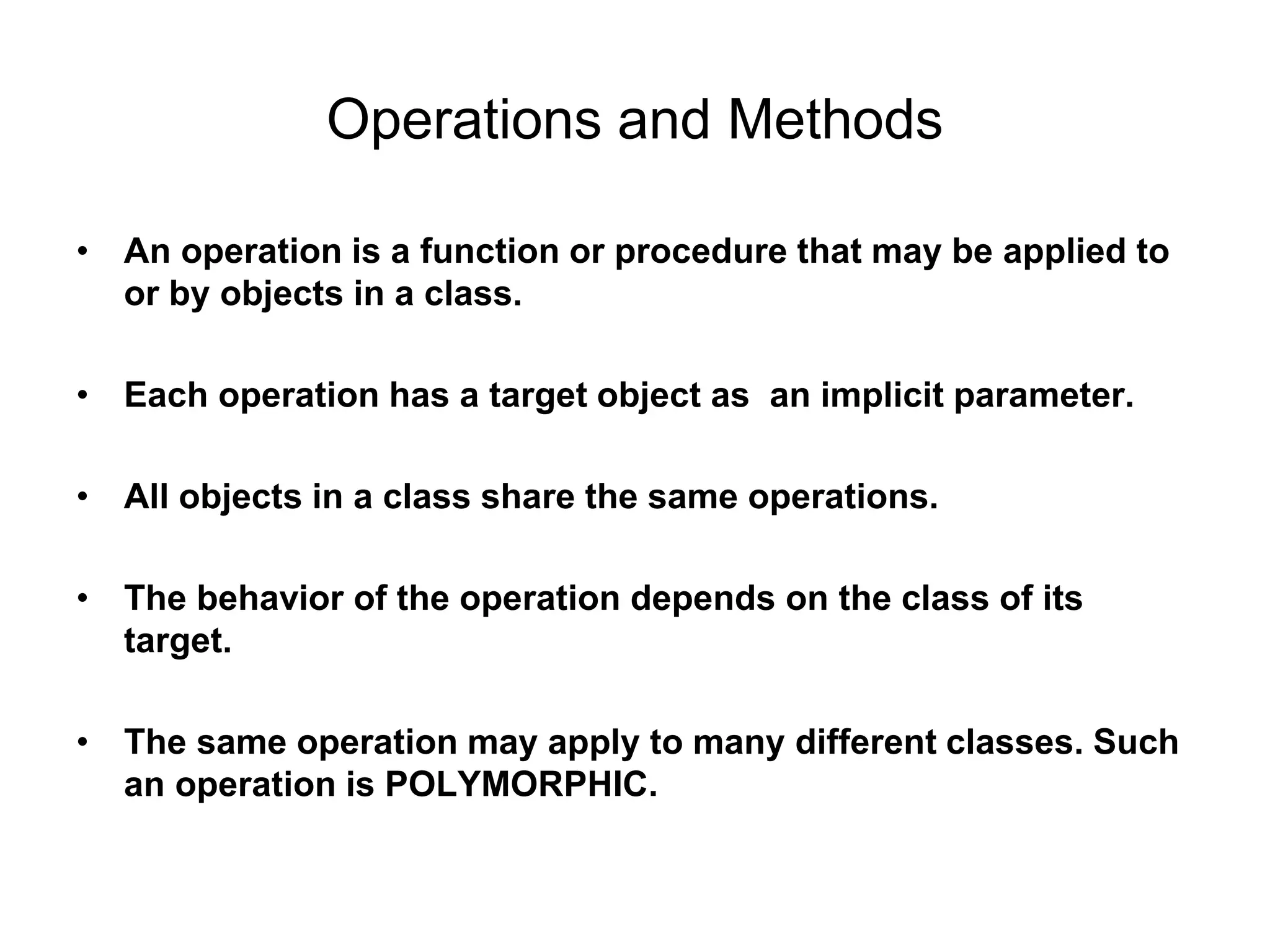 Operations and Methods

• An operation is a function or procedure that may be applied to or by objects in a class.

• Each operation has a target object as an implicit parameter.

• All objects in a class share the same operations.

• The behavior of the operation depends on the class of its target.

• The same operation may apply to many different classes. Such an operation is POLYMORPHIC.